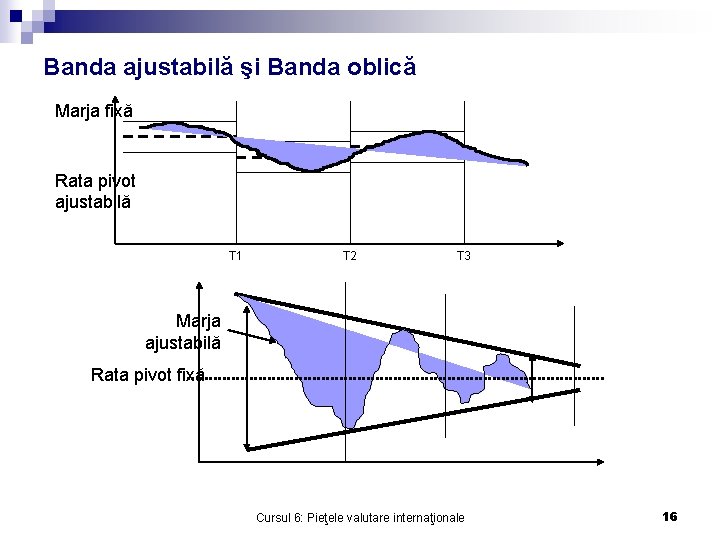 Banda ajustabilă şi Banda oblică

Marja fixă

Rata pivot ajustabilă

T1

T2

T3

Marja ajustabilă

Rata pivot fixă

Cursul 6: Pieţele valutare internaţionale

16